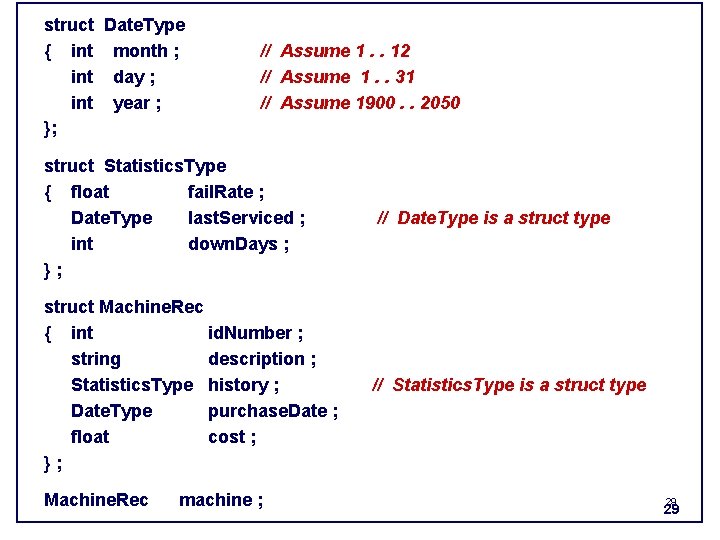 struct DateType
{ int month ; // Assume 1 . . 12
int day ; // Assume 1 . . 31
int year ; // Assume 1900 . . 2050
};

struct StatisticsType
{ float failRate ;
DateType lastServiced ; // DateType is a struct type
int downDays ;
} ;

struct MachineRec
{ int idNumber ;
string description ;
StatisticsType history ; // StatisticsType is a struct type
DateType purchaseDate ;
float cost ;
} ;

MachineRec machine ;

29
29